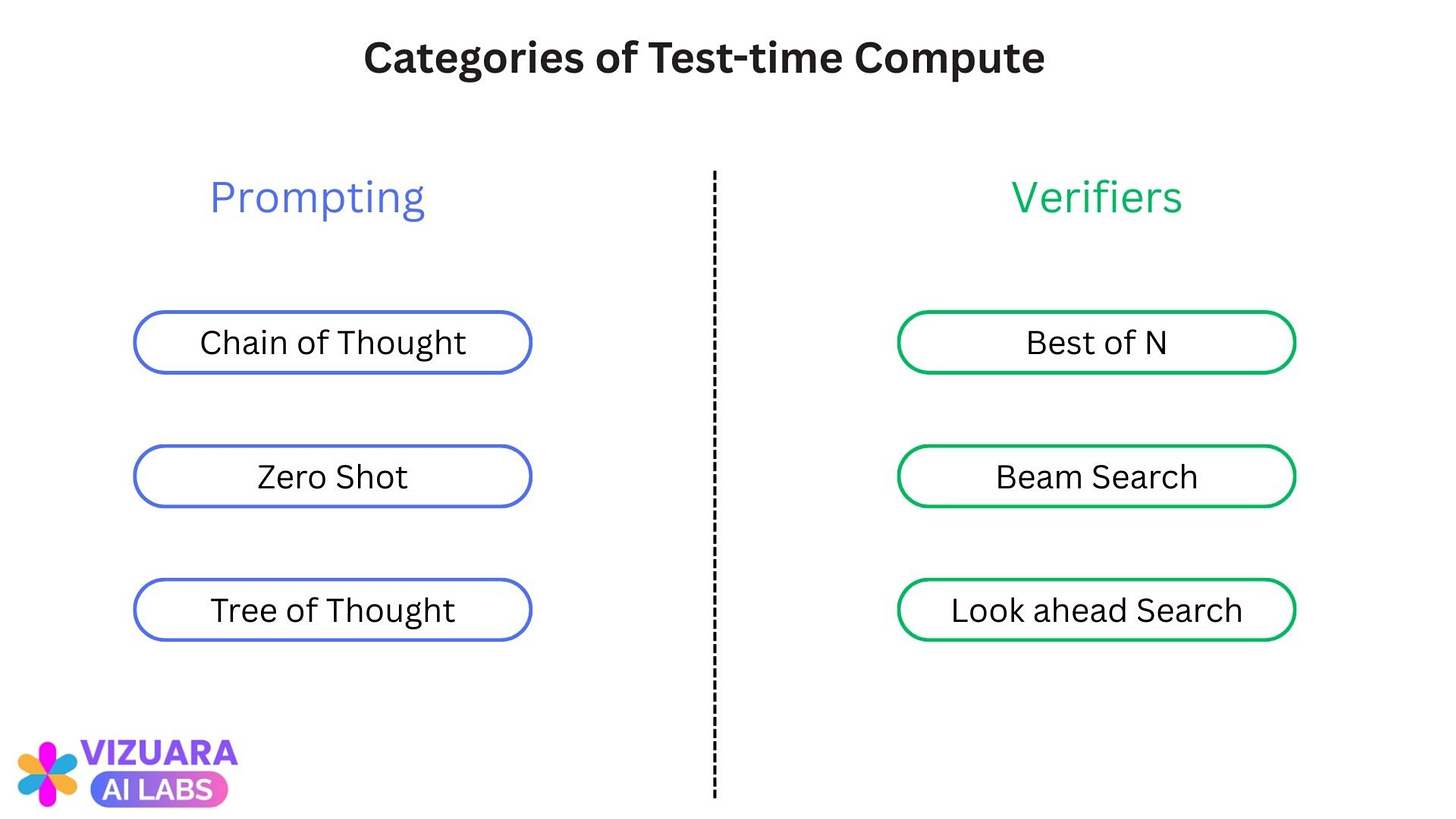 Categories of Test-time Compute

Prompting

Chain of Thought

Zero Shot

Tree of Thought

Verifiers

Best of N

Beam Search

Look ahead Search

VIZUARA
AI LABS